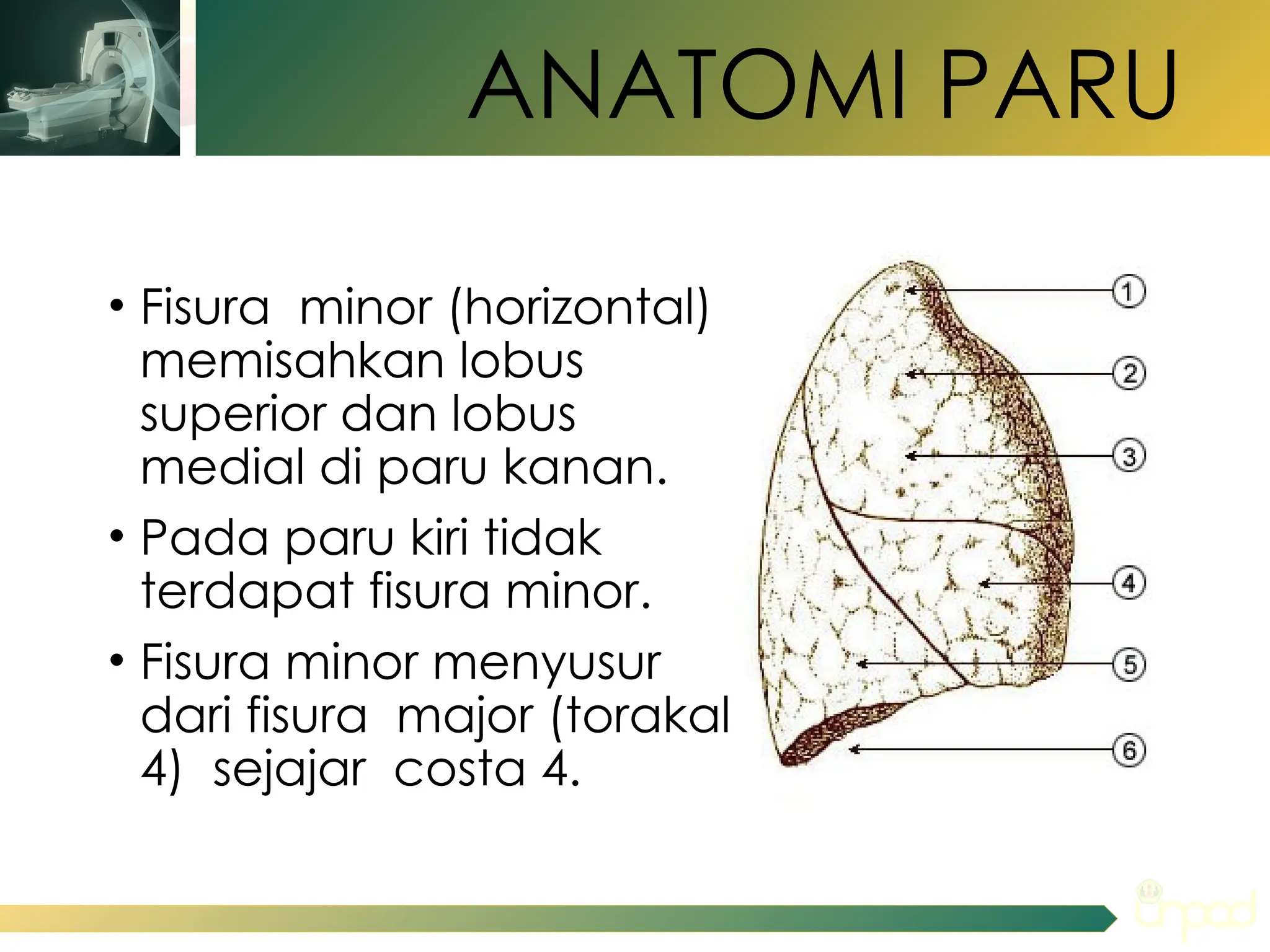 ANATOMI PARU

• Fisura minor (horizontal) memisahkan lobus superior dan lobus medial di paru kanan.

• Pada paru kiri tidak terdapat fisura minor.

• Fisura minor menyusur dari fisura major (torakal 4) sejajar costa 4.

1
2
3
4
5
6

unpad